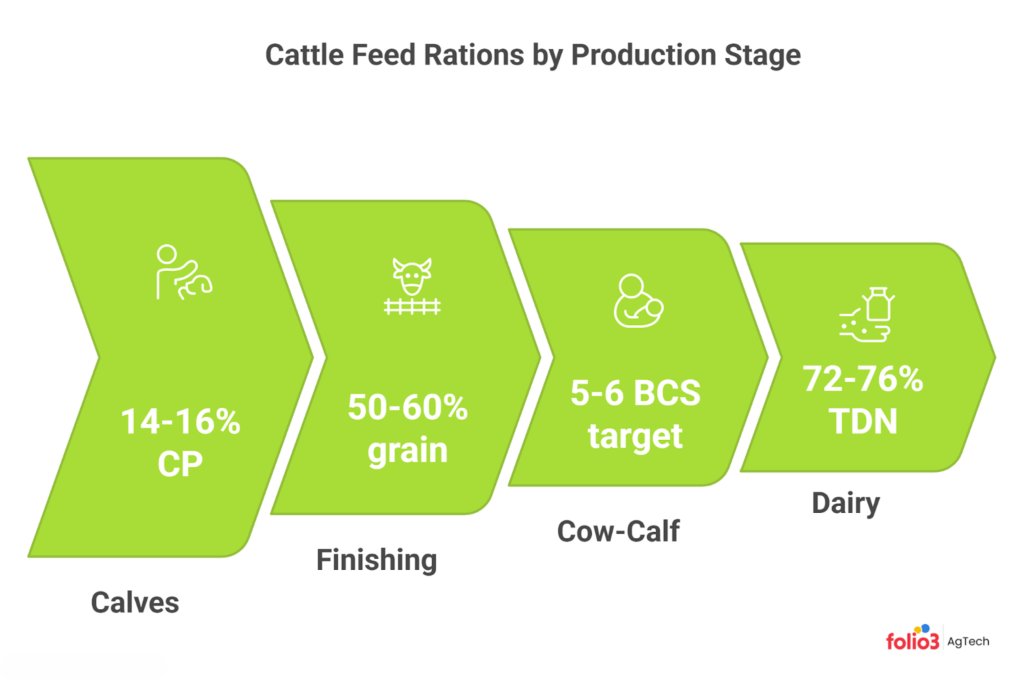 Cattle Feed Rations by Production Stage

14-16% CP

Calves

50-60% grain

Finishing

5-6 BCS target

Cow-Calf

72-76% TDN

Dairy

folio3 AgTech